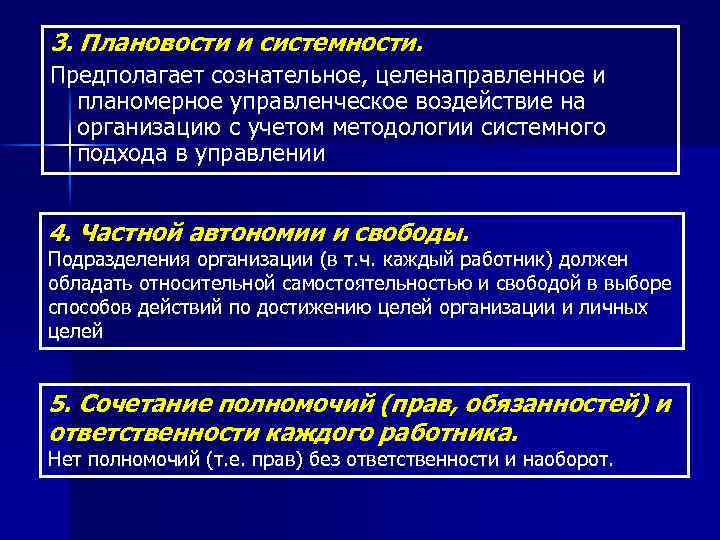 3. Плановости и системности.

Предполагает сознательное, целенаправленное и планомерное управленческое воздействие на организацию с учетом методологии системного подхода в управлении

4. Частной автономии и свободы.

Подразделения организации (в т.ч. каждый работник) должен обладать относительной самостоятельностью и свободой в выборе способов действий по достижению целей организации и личных целей

5. Сочетание полномочий (прав, обязанностей) и ответственности каждого работника.

Нет полномочий (т.е. прав) без ответственности и наоборот.